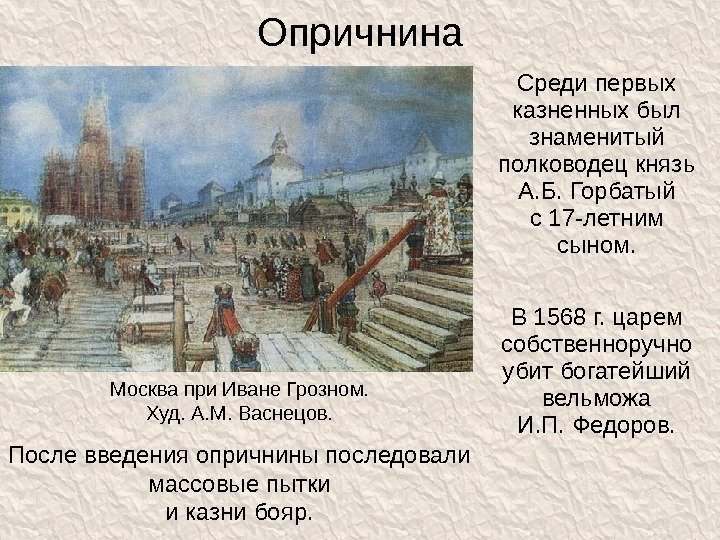 Опричнина

Москва при Иване Грозном.
Худ. А.М. Васнецов.

После введения опричнины последовали массовые пытки и казни бояр.

Среди первых казненных был знаменитый полководец князь А.Б. Горбатый с 17-летним сыном.

В 1568 г. царем собственноручно убит богатейший вельможа И.П. Федоров.